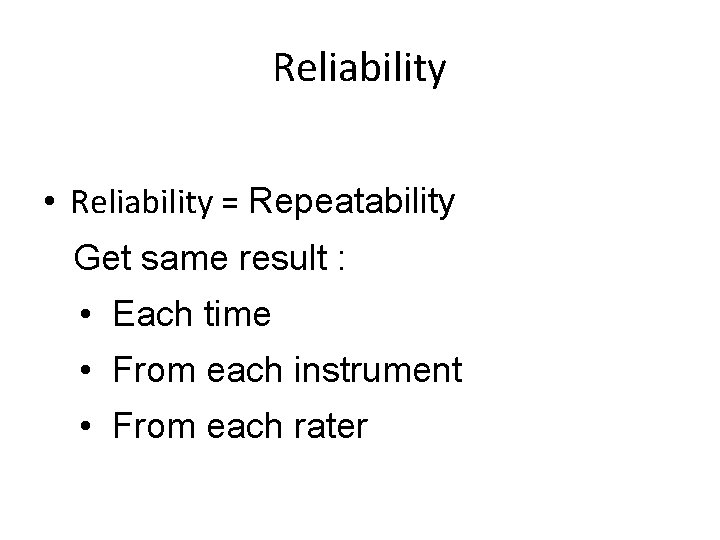 Reliability

• Reliability = Repeatability

Get same result :

• Each time
• From each instrument
• From each rater